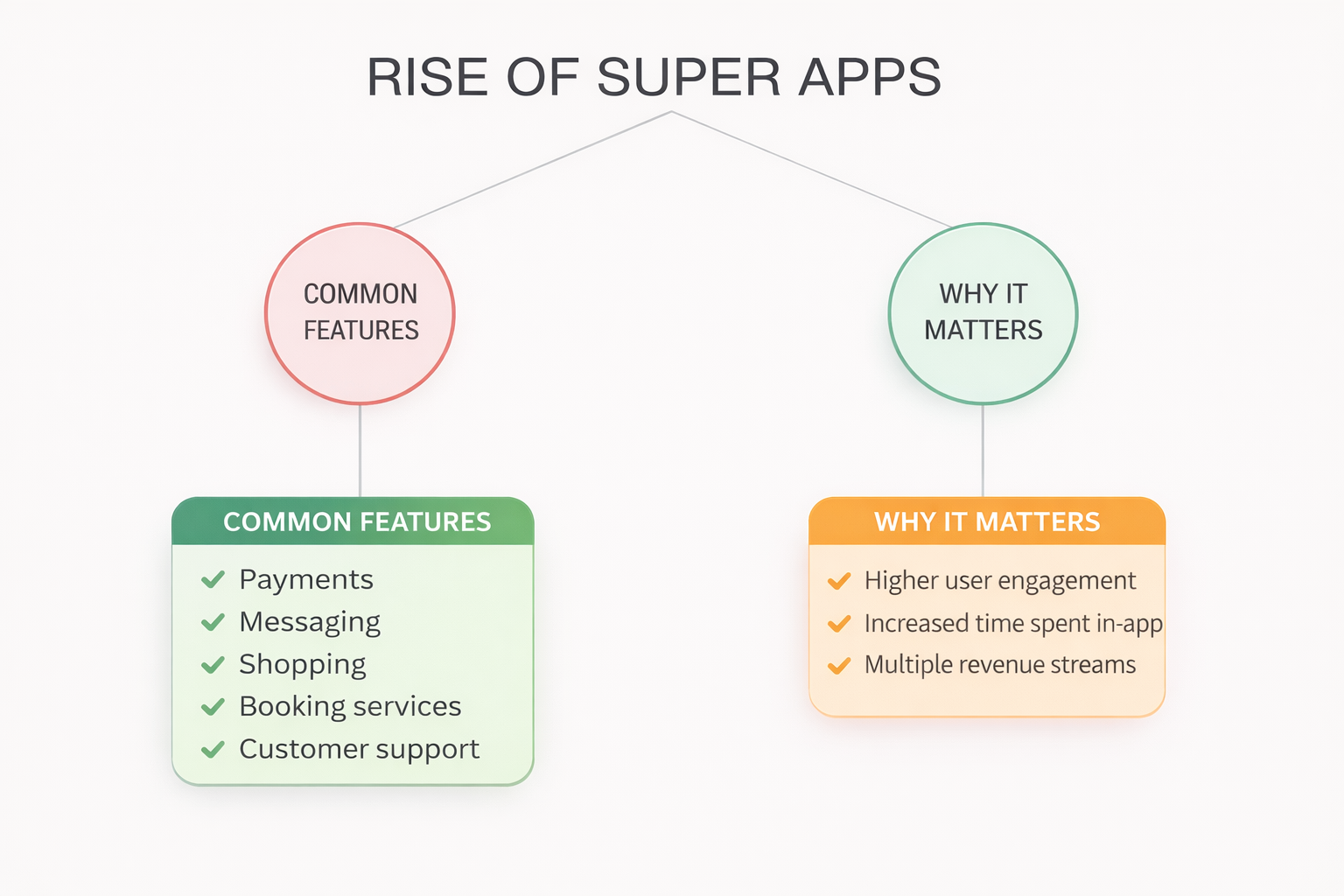 RISE OF SUPER APPS

COMMON FEATURES

WHY IT MATTERS

COMMON FEATURES
Payments
Messaging
Shopping
Booking services
Customer support

WHY IT MATTERS
Higher user engagement
Increased time spent in-app
Multiple revenue streams